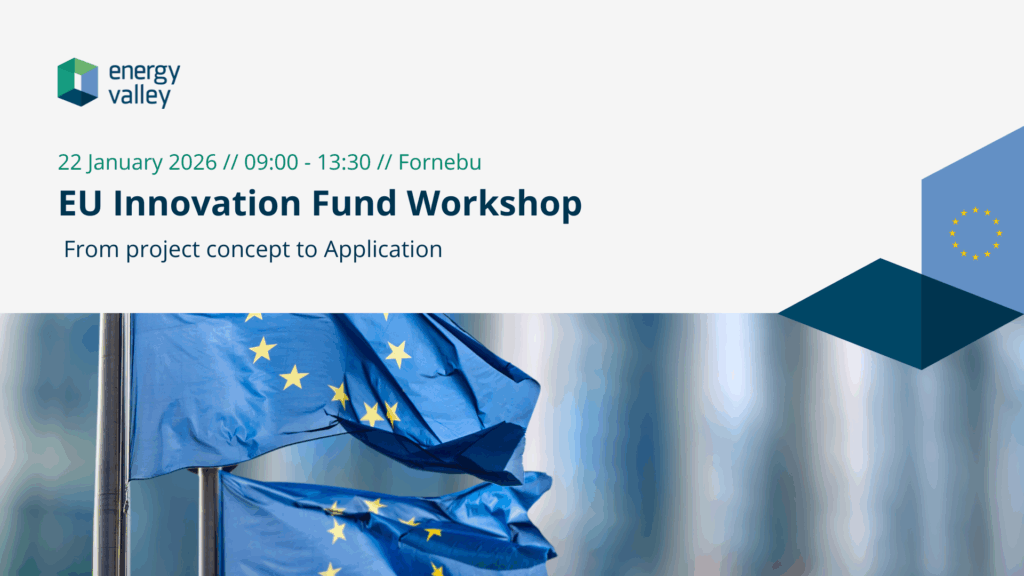 energy valley

22 January 2026 // 09:00 - 13:30 // Fornebu

EU Innovation Fund Workshop

From project concept to Application